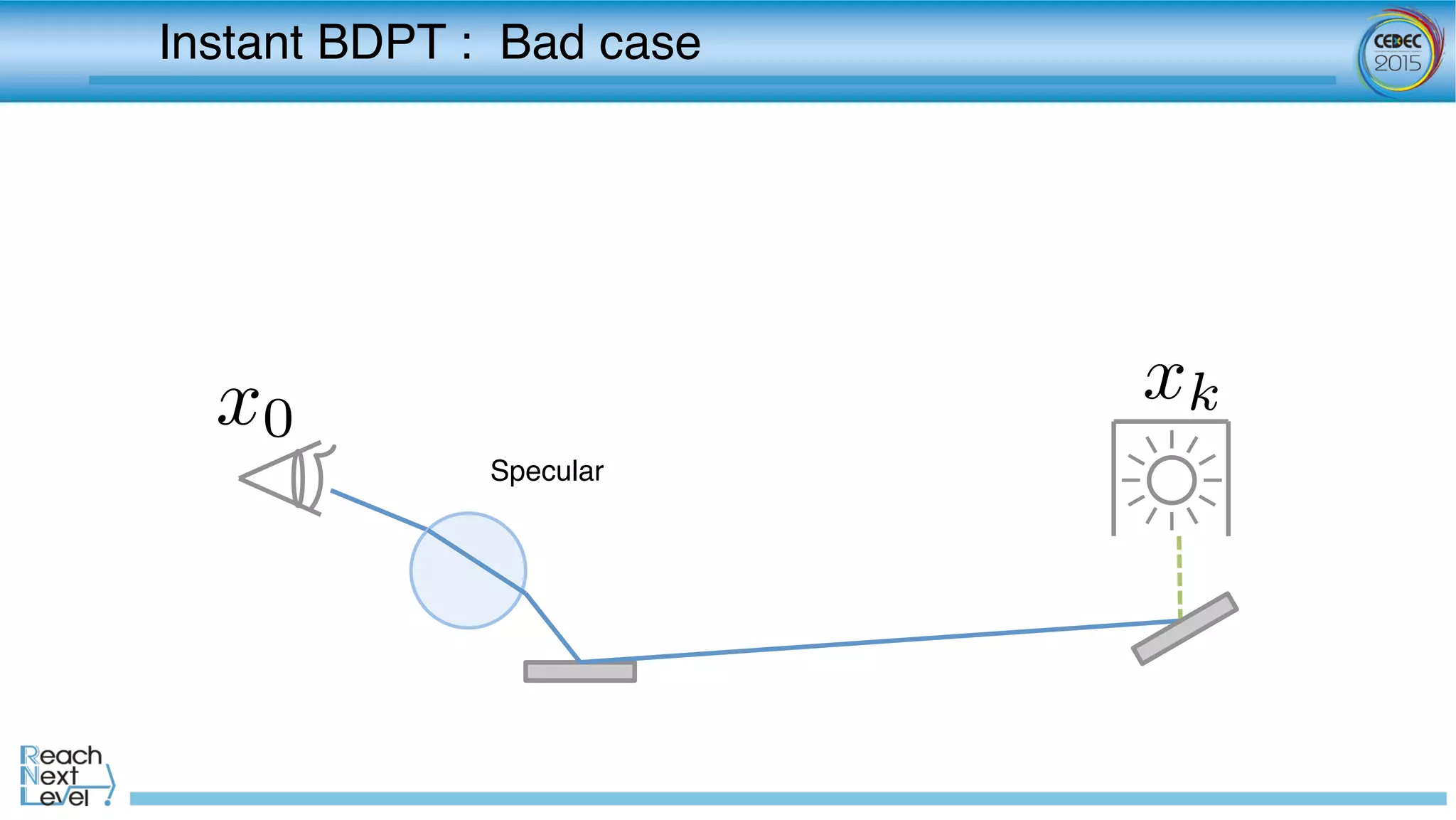 Instant BDPT : Bad case

CEDEC 2015

$x_0$

Specular

$x_k$

Reach Next Level